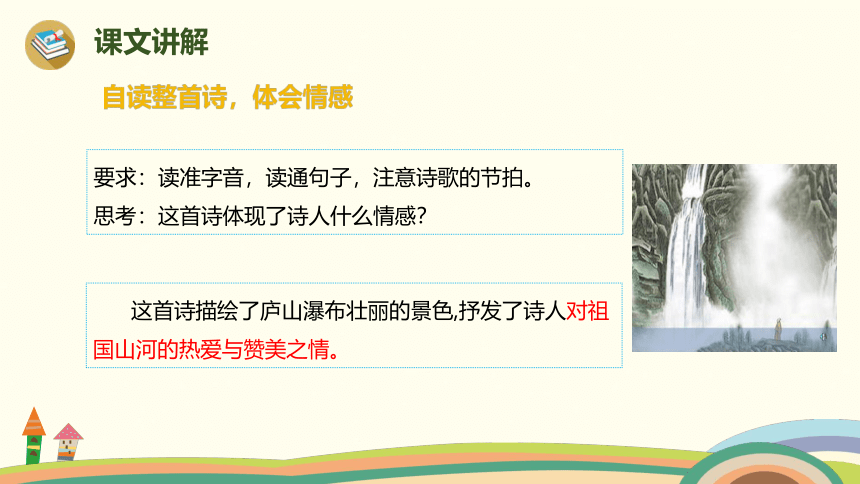 课文讲解

自读整首诗，体会情感

要求：读准字音，读通句子，注意诗歌的节拍。
思考：这首诗体现了诗人什么情感？

这首诗描绘了庐山瀑布壮丽的景色,抒发了诗人对祖国山河的热爱与赞美之情。